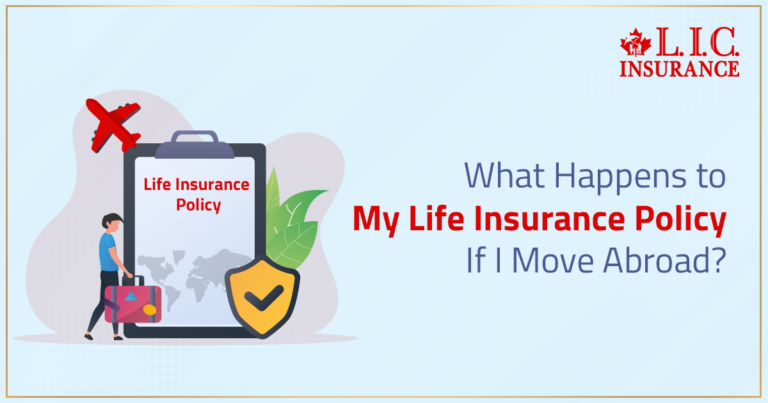 L.I.C.
INSURANCE

Life Insurance Policy

What Happens to
My Life Insurance Policy
If I Move Abroad?